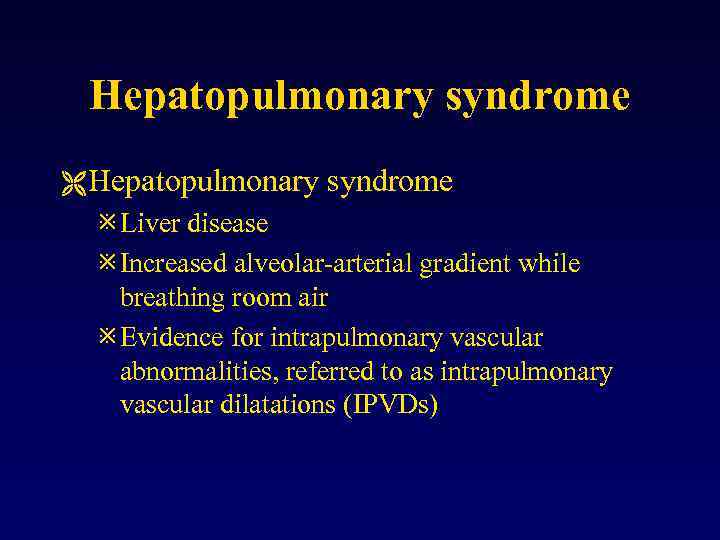 Hepatopulmonary syndrome

Hepatopulmonary syndrome

Liver disease

Increased alveolar-arterial gradient while breathing room air

Evidence for intrapulmonary vascular abnormalities, referred to as intrapulmonary vascular dilatations (IPVDs)